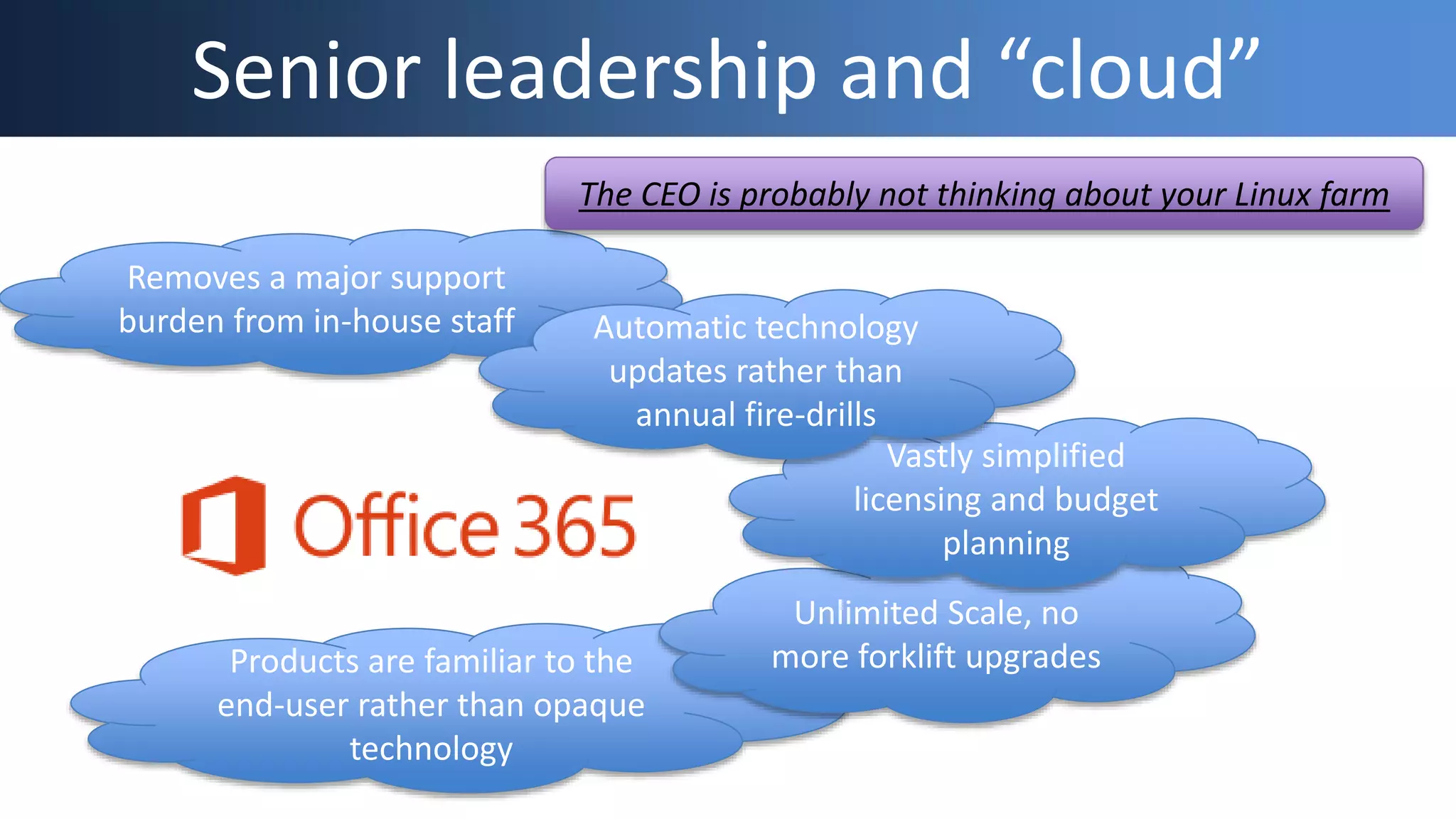 Senior leadership and “cloud”

The CEO is probably not thinking about your Linux farm

Removes a major support burden from in-house staff

Automatic technology updates rather than annual fire-drills

Vastly simplified licensing and budget planning

Office 365

Unlimited Scale, no more forklift upgrades

Products are familiar to the end-user rather than opaque technology